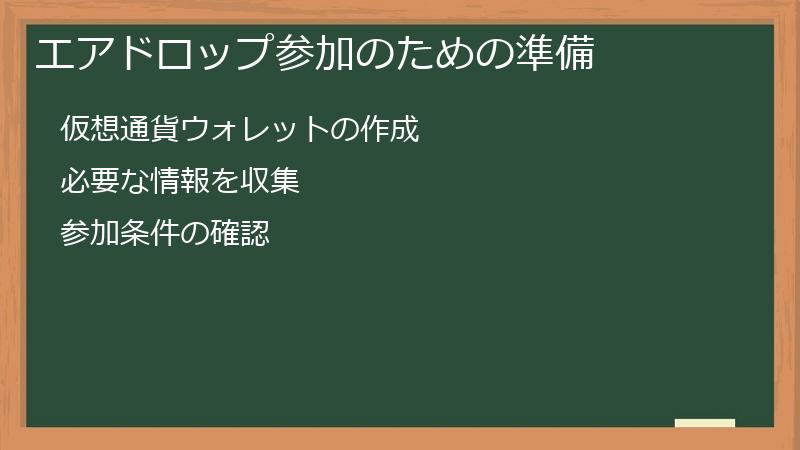 エアドロップ参加のための準備

仮想通貨ウォレットの作成

必要な情報を収集

参加条件の確認